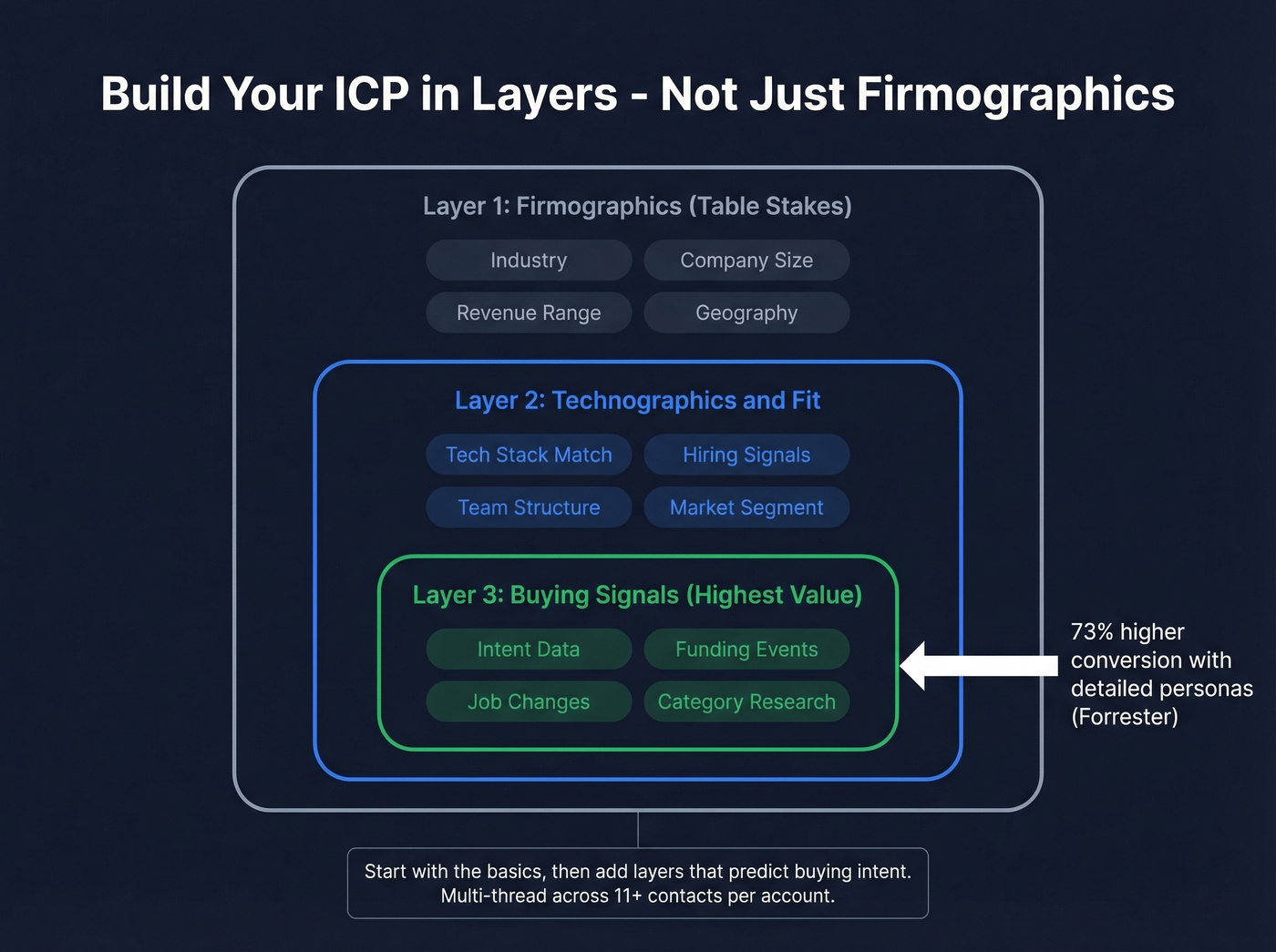 Build Your ICP in Layers - Not Just Firmographics

Layer 1: Firmographics (Table Stakes)

Industry
Company Size
Revenue Range
Geography

Layer 2: Technographics and Fit

Tech Stack Match
Hiring Signals
Team Structure
Market Segment

Layer 3: Buying Signals (Highest Value)

Intent Data
Funding Events
Job Changes
Category Research

73% higher conversion with detailed personas (Forrester)

Start with the basics, then add layers that predict buying intent. Multi-thread across 11+ contacts per account.